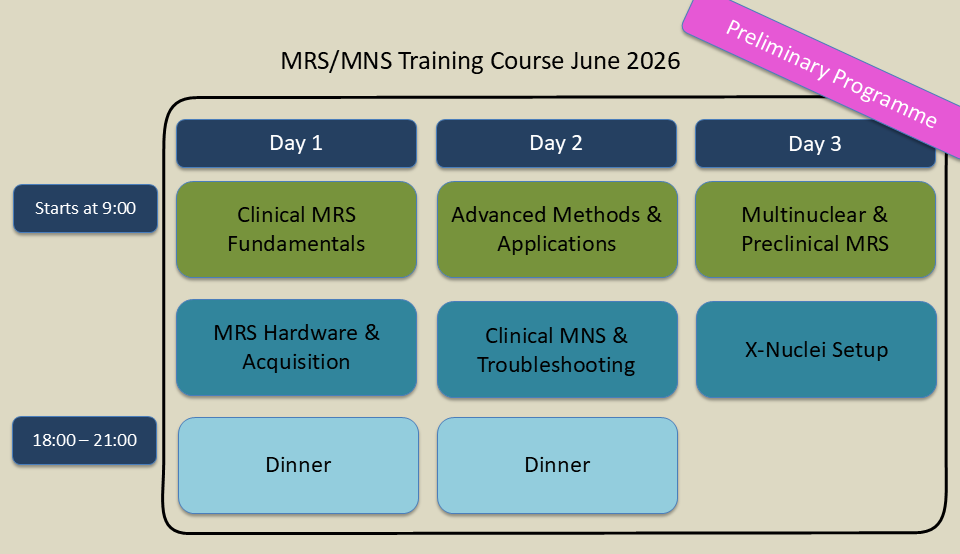 Preliminary Programme

MRS/MNS Training Course June 2026

| | Day 1 | Day 2 | Day 3 |
|---|---|---|---|
| Starts at 9:00 | Clinical MRS Fundamentals | Advanced Methods & Applications | Multinuclear & Preclinical MRS |
| | MRS Hardware & Acquisition | Clinical MNS & Troubleshooting | X-Nuclei Setup |
| 18:00 – 21:00 | Dinner | Dinner | |